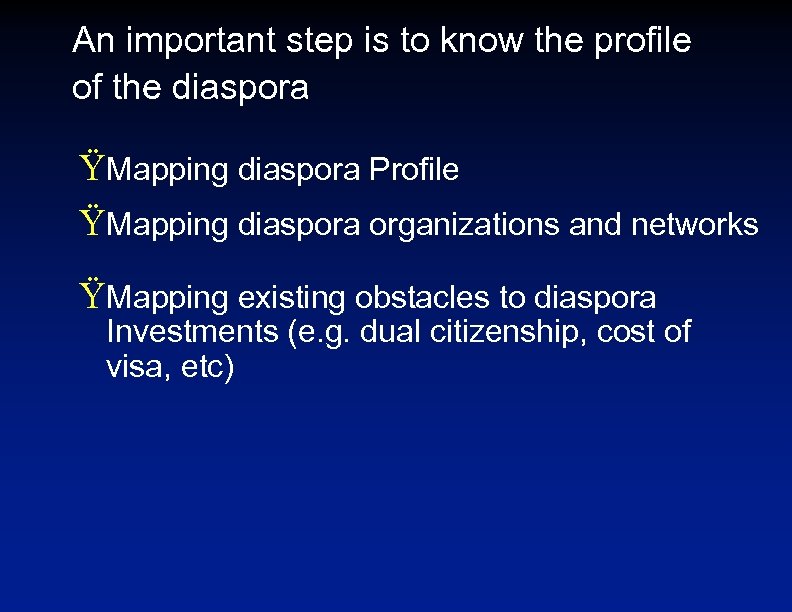 An important step is to know the profile of the diaspora

ŸMapping diaspora Profile

ŸMapping diaspora organizations and networks

ŸMapping existing obstacles to diaspora Investments (e.g. dual citizenship, cost of visa, etc)